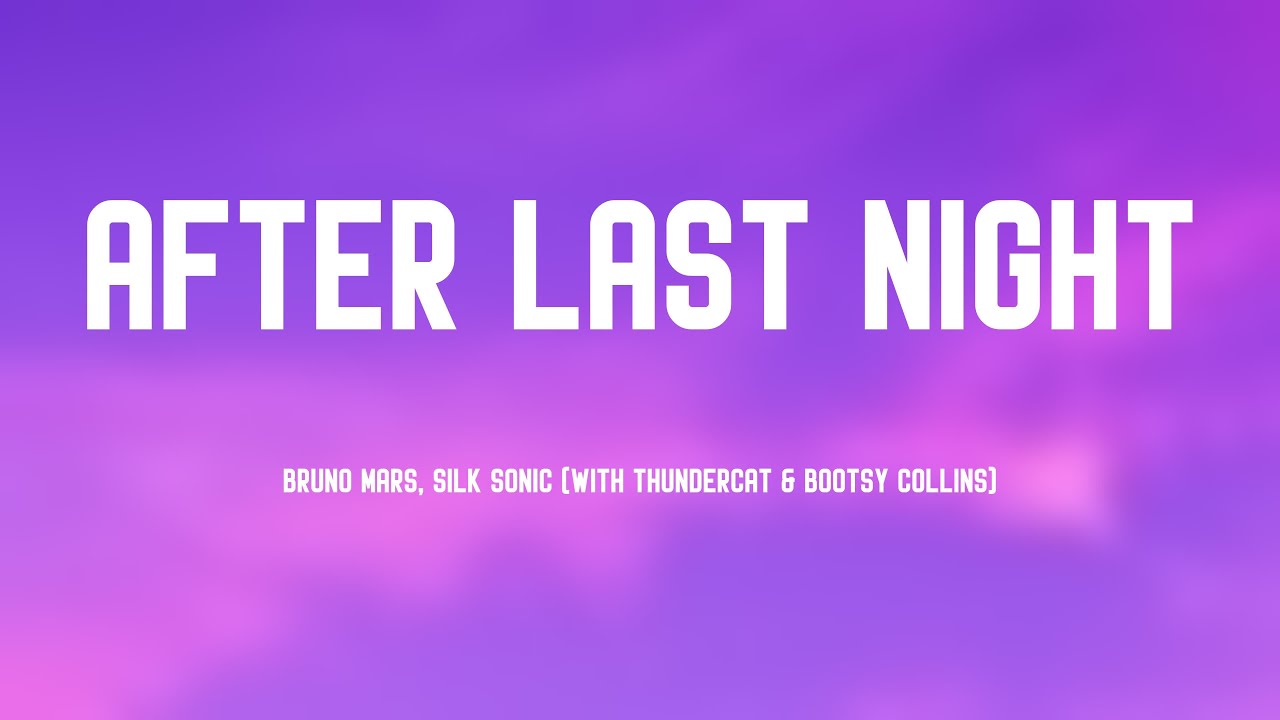 AFTER LAST NIGHT

BRUNO MARS, SILK SONIC (WITH THUNDERCAT & BOOTSY COLLINS)